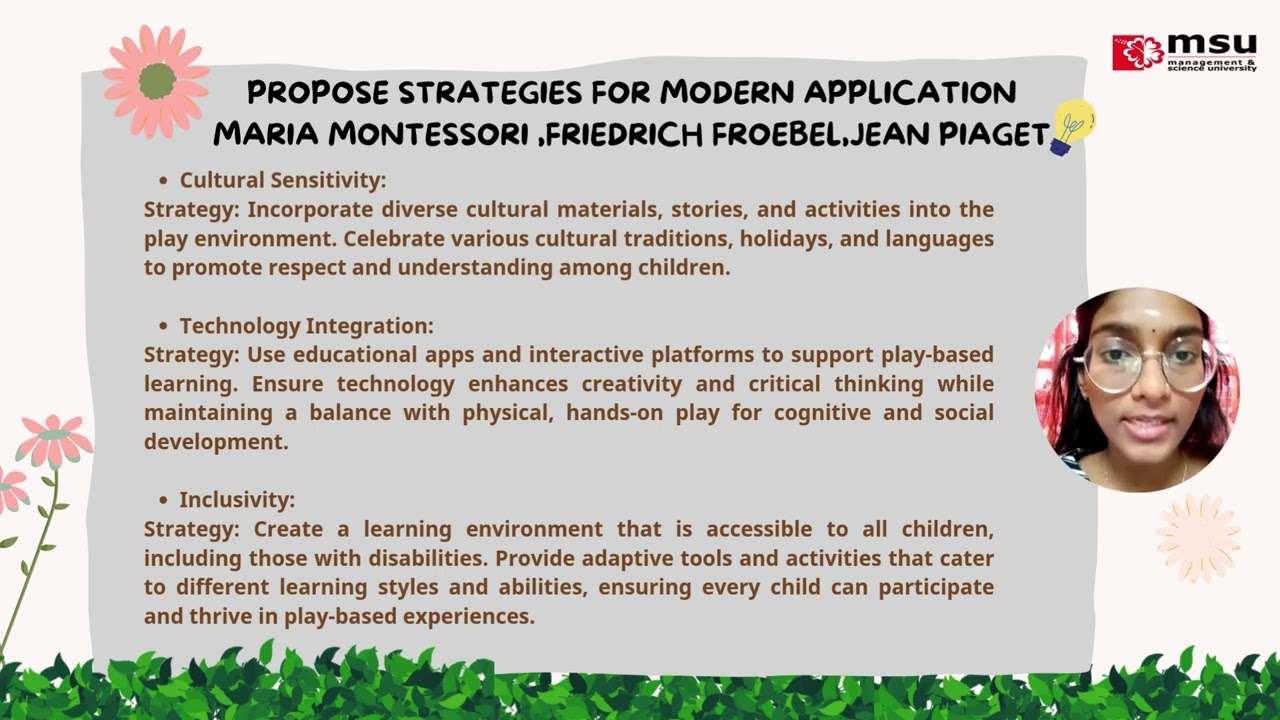 msu
management & science university

PROPOSE STRATEGIES FOR MODERN APPLICATION
MARIA MONTESSORI ,FRIEDRICH FROEBEL,JEAN PIAGET

• Cultural Sensitivity:
Strategy: Incorporate diverse cultural materials, stories, and activities into the play environment. Celebrate various cultural traditions, holidays, and languages to promote respect and understanding among children.

• Technology Integration:
Strategy: Use educational apps and interactive platforms to support play-based learning. Ensure technology enhances creativity and critical thinking while maintaining a balance with physical, hands-on play for cognitive and social development.

• Inclusivity:
Strategy: Create a learning environment that is accessible to all children, including those with disabilities. Provide adaptive tools and activities that cater to different learning styles and abilities, ensuring every child can participate and thrive in play-based experiences.